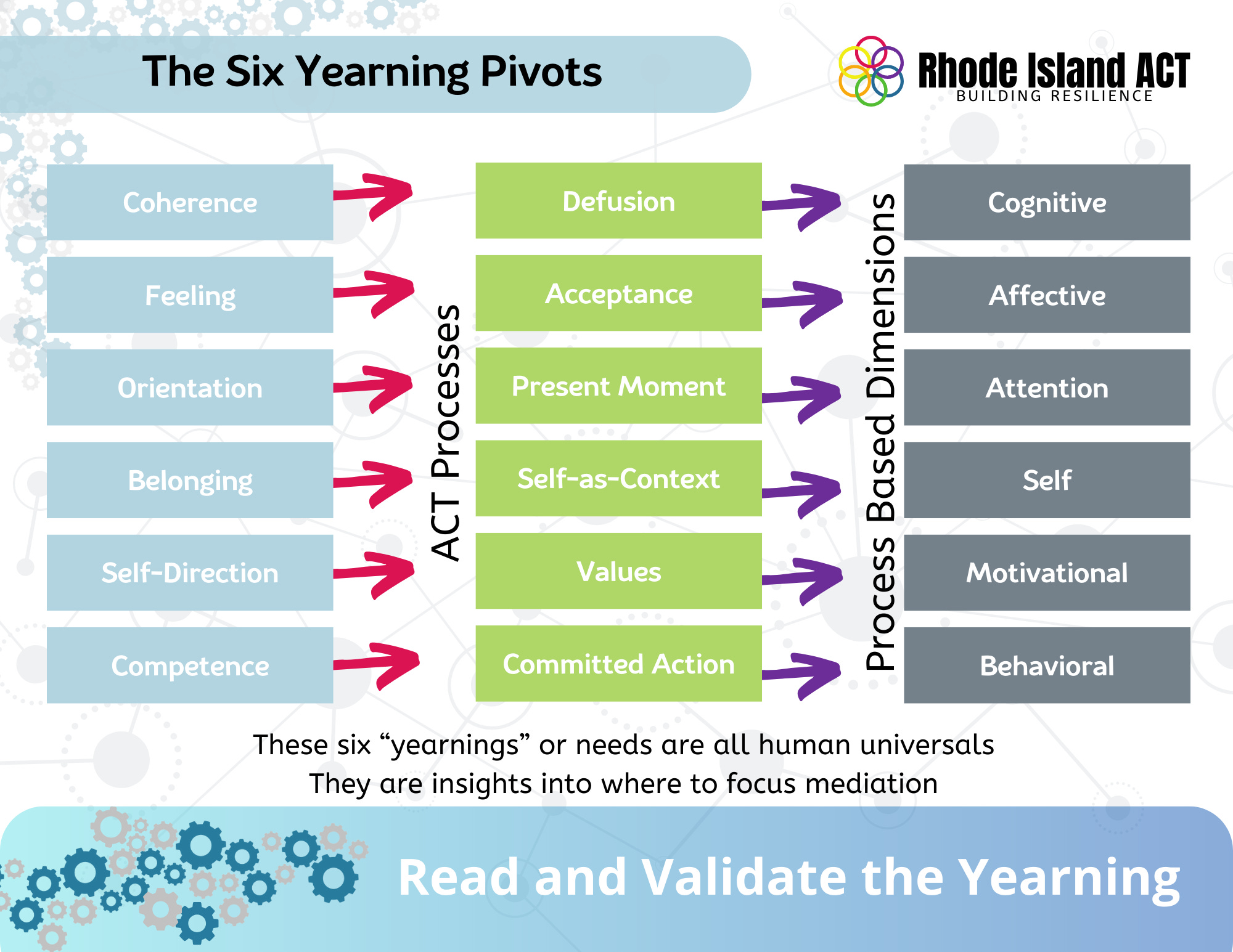 The Six Yearning Pivots

Rhode Island ACT
BUILDING RESILIENCE

Coherence
Feeling
Orientation
Belonging
Self-Direction
Competence

ACT Processes

Defusion
Acceptance
Present Moment
Self-as-Context
Values
Committed Action

Process Based Dimensions

Cognitive
Affective
Attention
Self
Motivational
Behavioral

These six “yearnings” or needs are all human universals
They are insights into where to focus mediation

Read and Validate the Yearning